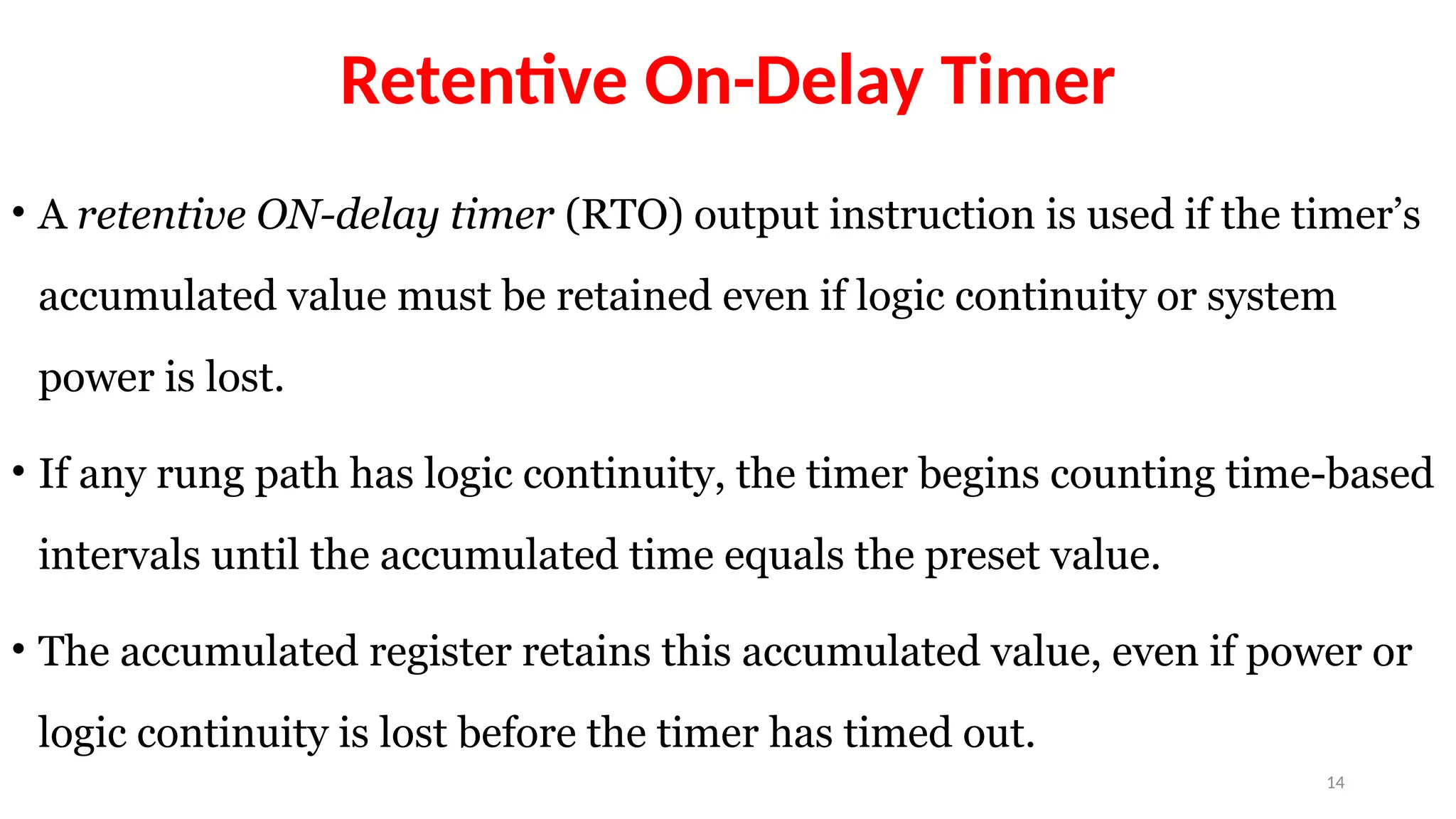 Retentive On-Delay Timer

• A retentive ON-delay timer (RTO) output instruction is used if the timer’s accumulated value must be retained even if logic continuity or system power is lost.

• If any rung path has logic continuity, the timer begins counting time-based intervals until the accumulated time equals the preset value.

• The accumulated register retains this accumulated value, even if power or logic continuity is lost before the timer has timed out.

14